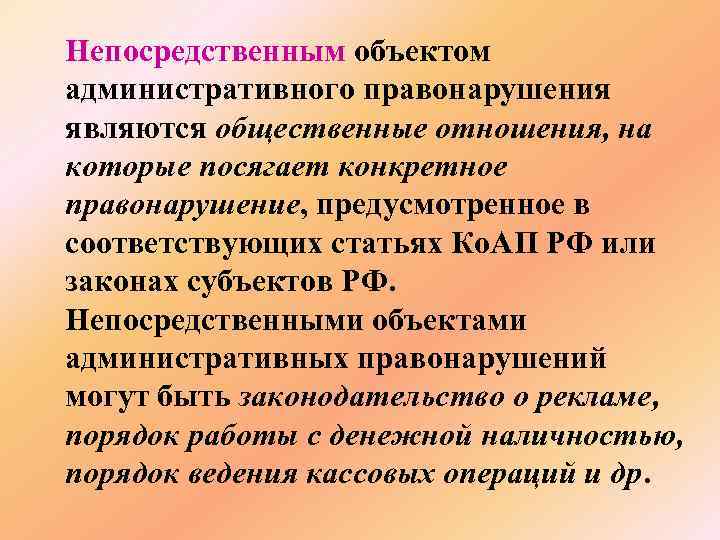 Непосредственным объектом административного правонарушения являются общественные отношения, на которые посягает конкретное правонарушение, предусмотренное в соответствующих статьях КоАП РФ или законах субъектов РФ.
Непосредственными объектами административных правонарушений могут быть законодательство о рекламе, порядок работы с денежной наличностью, порядок ведения кассовых операций и др.